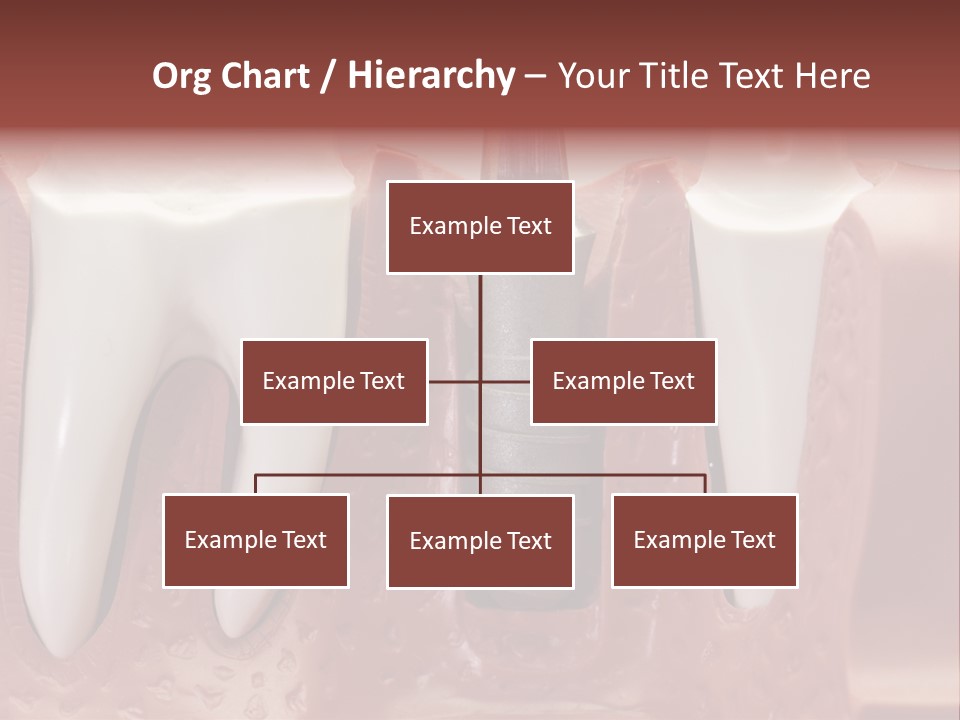 Org Chart / Hierarchy – Your Title Text Here

Example Text

Example Text

Example Text

Example Text

Example Text

Example Text